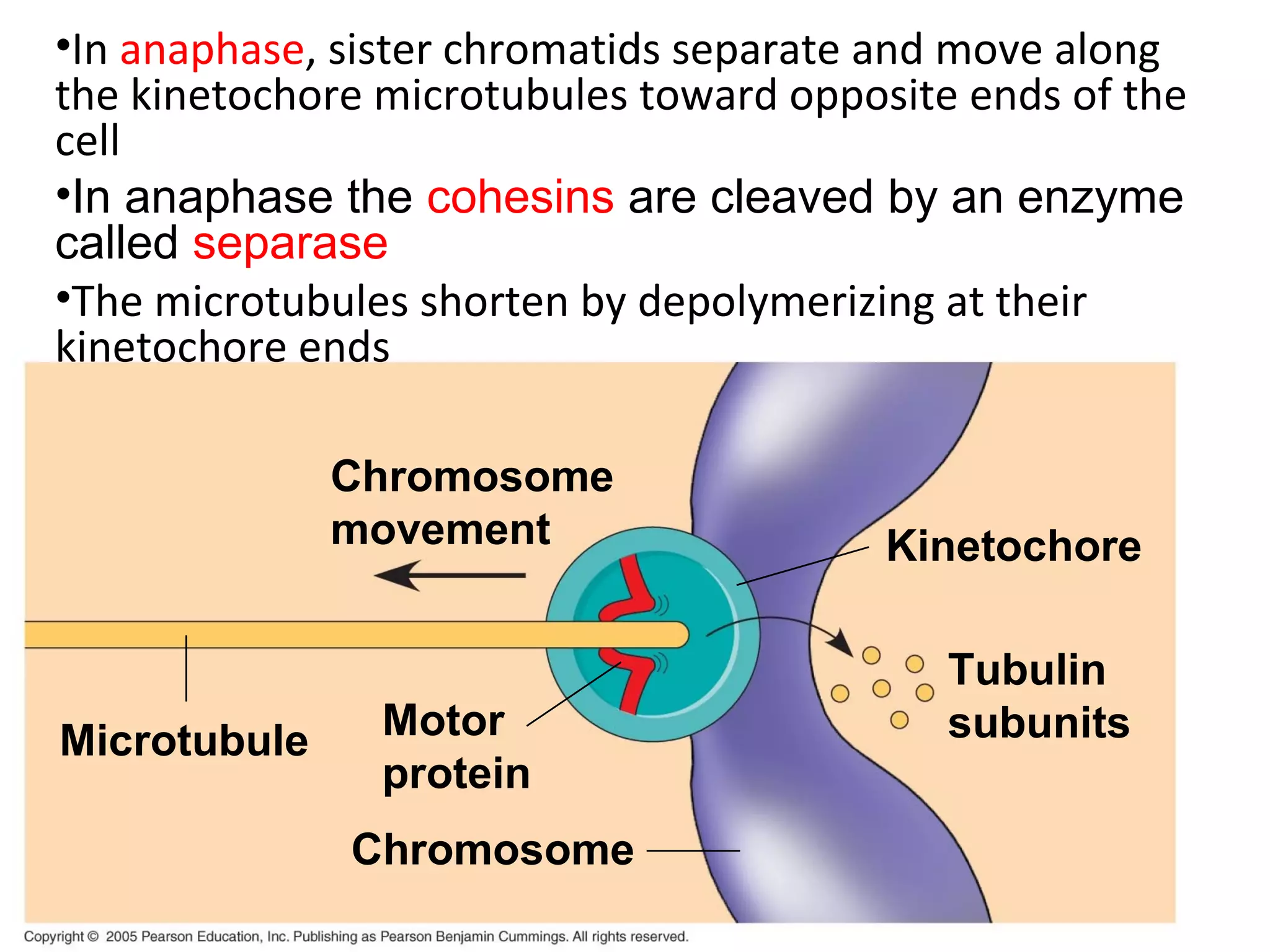 •In anaphase, sister chromatids separate and move along the kinetochore microtubules toward opposite ends of the cell

•In anaphase the cohesins are cleaved by an enzyme called separase

•The microtubules shorten by depolymerizing at their kinetochore ends

Chromosome movement

Kinetochore

Tubulin subunits

Microtubule

Motor protein

Chromosome

Copyright © 2005 Pearson Education, Inc. Publishing as Pearson Benjamin Cummings. All rights reserved.